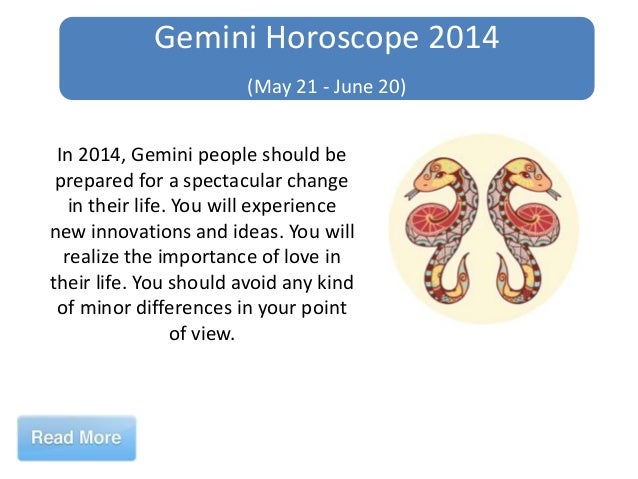 Gemini Horoscope 2014

(May 21 - June 20)

In 2014, Gemini people should be prepared for a spectacular change in their life. You will experience new innovations and ideas. You will realize the importance of love in their life. You should avoid any kind of minor differences in your point of view.

Read More